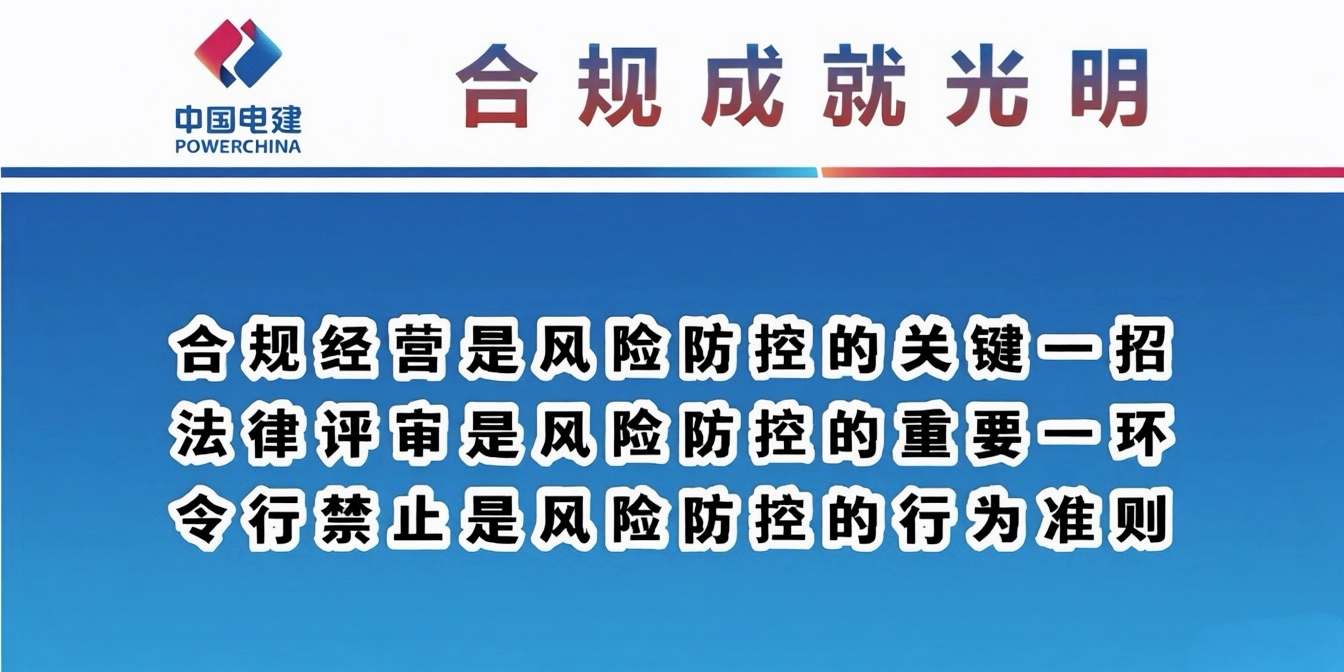 中国电建
POWERCHINA

合规成就光明

合规经营是风险防控的关键一招
法律评审是风险防控的重要一环
令行禁止是风险防控的行为准则